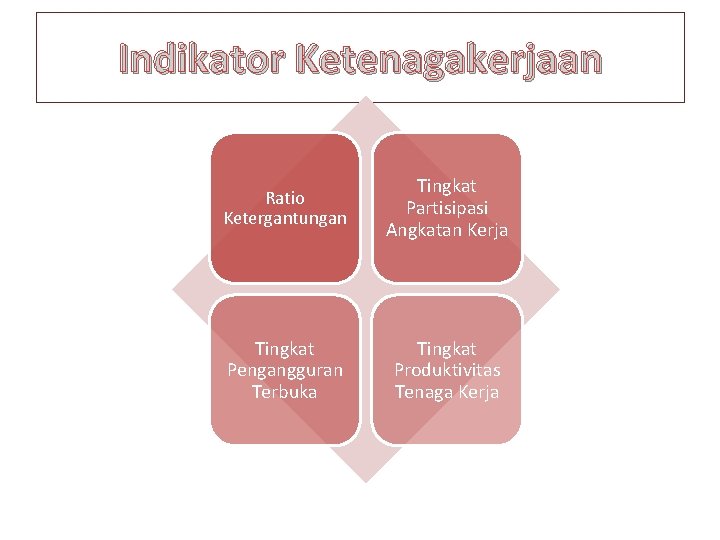 Indikator Ketenagakerjaan

Ratio Ketergantungan

Tingkat Partisipasi Angkatan Kerja

Tingkat Pengangguran Terbuka

Tingkat Produktivitas Tenaga Kerja